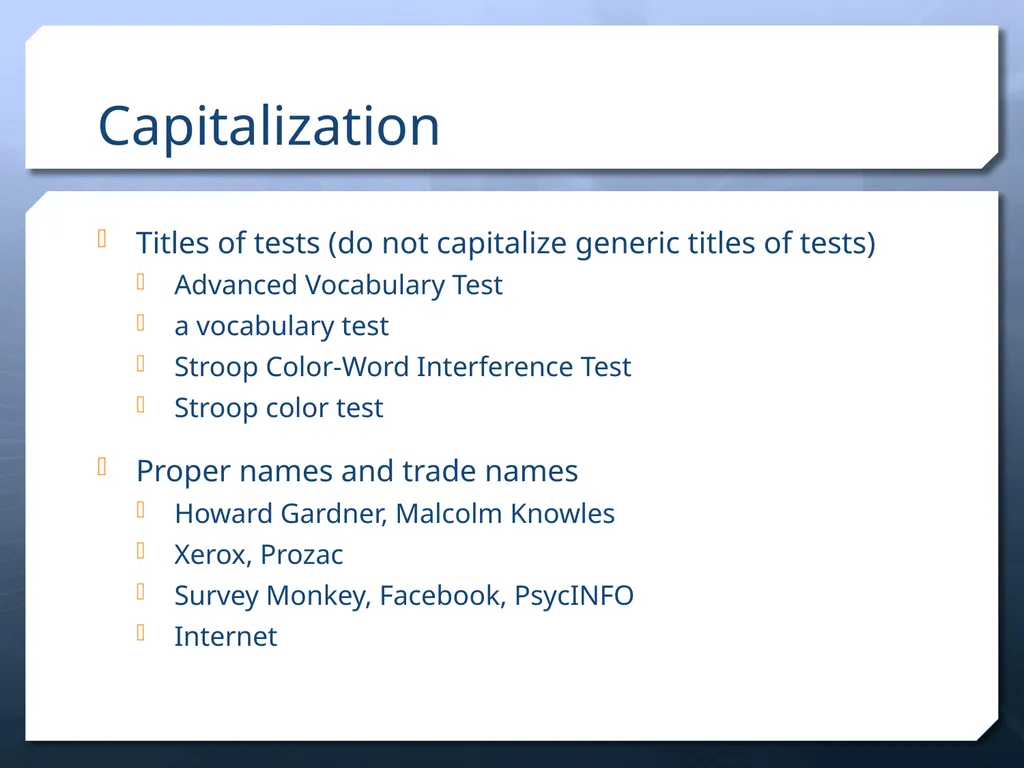 Capitalization

Titles of tests (do not capitalize generic titles of tests)
Advanced Vocabulary Test
a vocabulary test
Stroop Color-Word Interference Test
Stroop color test

Proper names and trade names
Howard Gardner, Malcolm Knowles
Xerox, Prozac
Survey Monkey, Facebook, PsycINFO
Internet